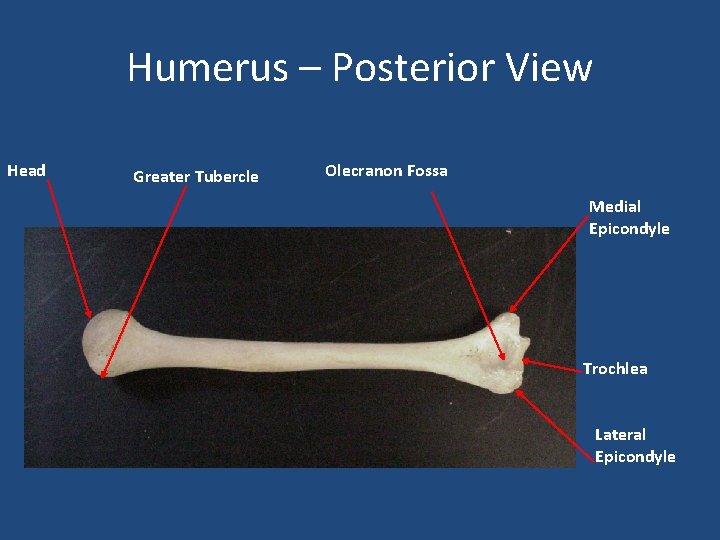 Humerus – Posterior View

Head

Greater Tubercle

Olecranon Fossa

Medial Epicondyle

Trochlea

Lateral Epicondyle